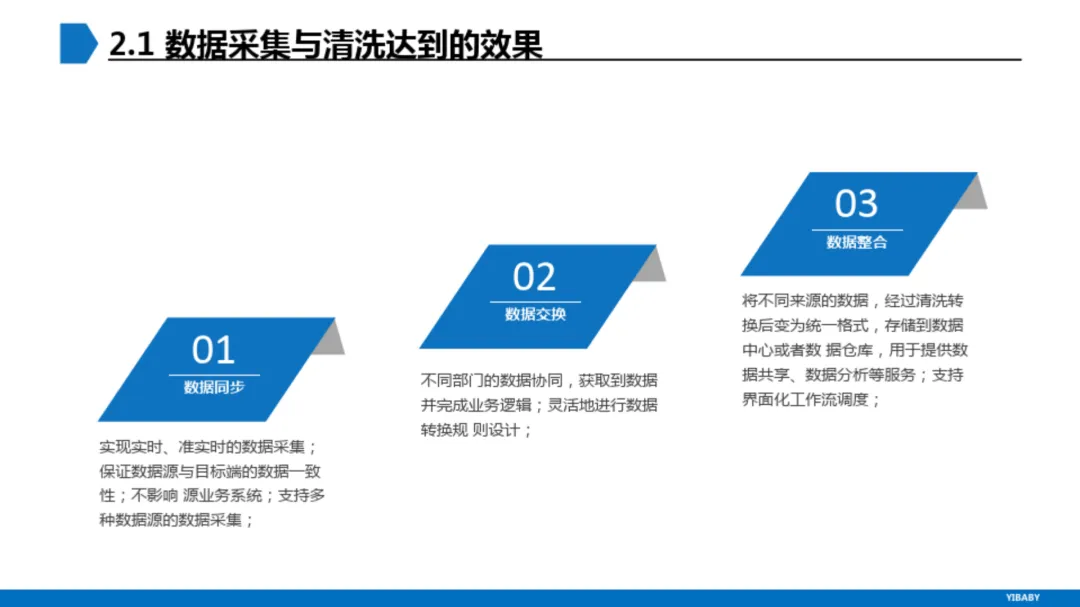 2.1 数据采集与清洗达到的效果

01
数据同步

实现实时、准实时的数据采集；保证数据源与目标端的数据一致性；不影响 源业务系统；支持多种数据源的数据采集；

02
数据交换

不同部门的数据协同，获取到数据并完成业务逻辑；灵活地进行数据转换规 则设计；

03
数据整合

将不同来源的数据，经过清洗转换后变为统一格式，存储到数据中心或者数 据仓库，用于提供数据共享、数据分析等服务；支持界面化工作流调度；

YIBABY